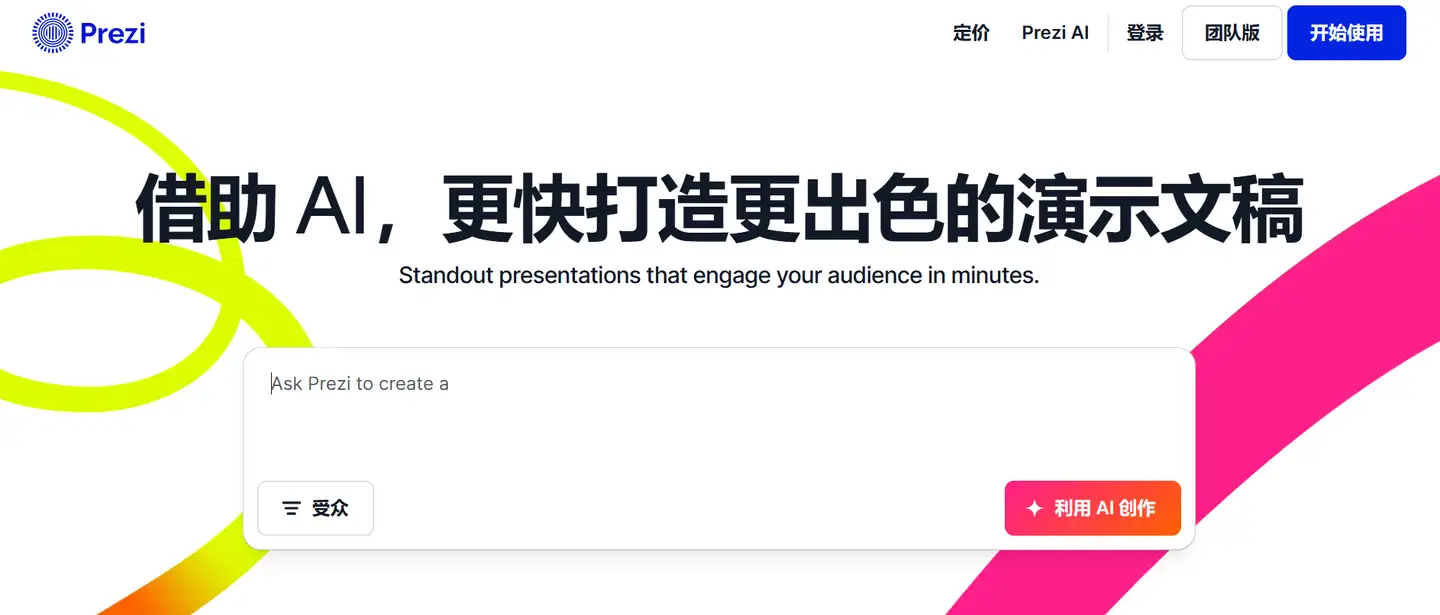 Prezi

定价 Prezi AI 登录 团队版 开始使用

借助 AI，更快打造更出色的演示文稿

Standout presentations that engage your audience in minutes.

Ask Prezi to create a

受众

利用 AI 创作